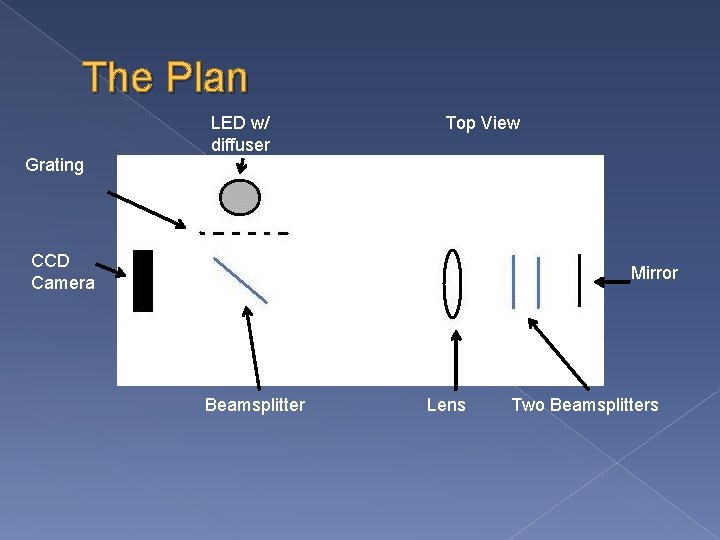 The Plan

LED w/ diffuser

Top View

Grating

CCD Camera

Mirror

Beamsplitter

Lens

Two Beamsplitters